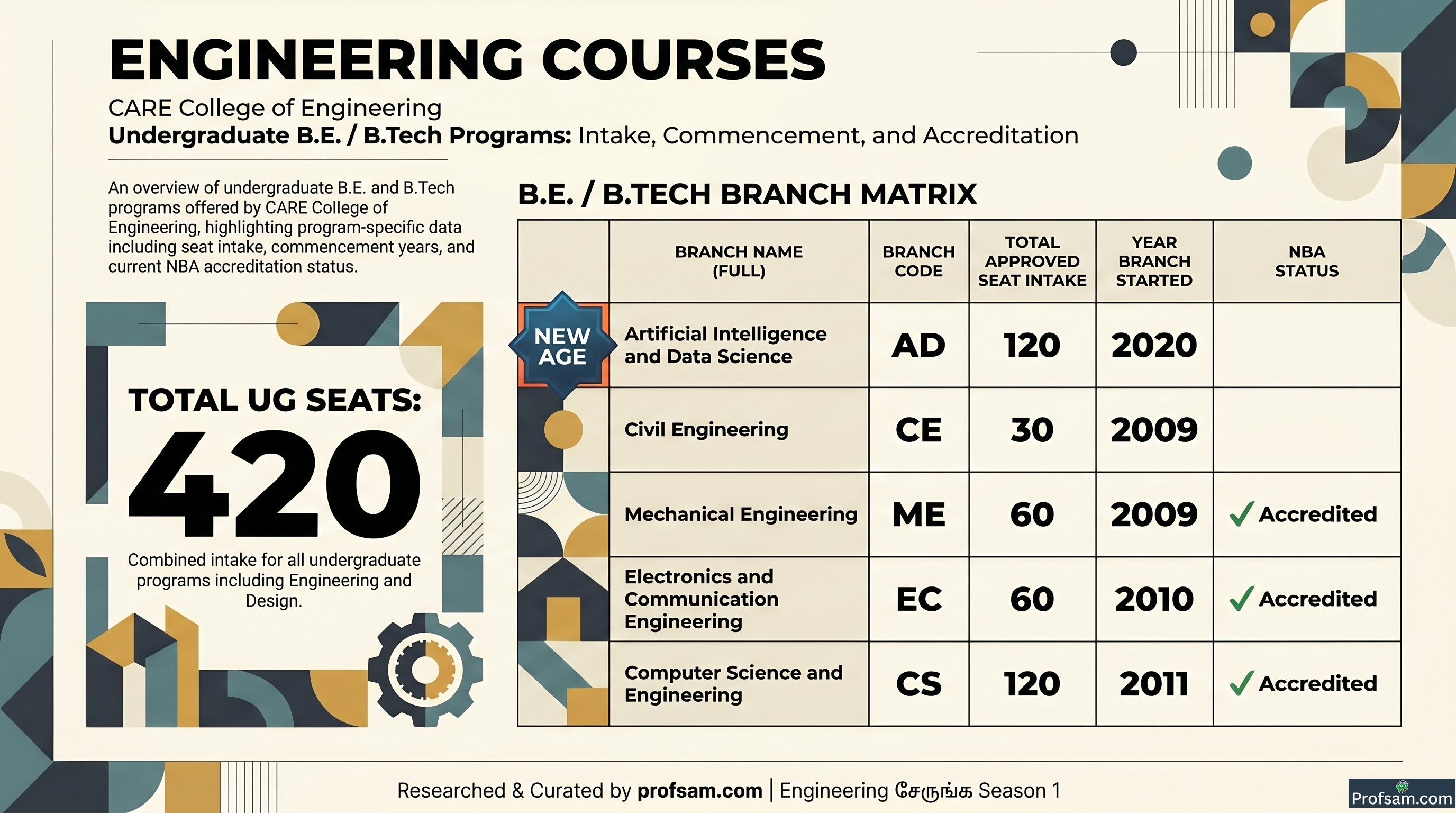 ENGINEERING COURSES

CARE College of Engineering
Undergraduate B.E. / B.Tech Programs: Intake, Commencement, and Accreditation

An overview of undergraduate B.E. and B.Tech programs offered by CARE College of Engineering, highlighting program-specific data including seat intake, commencement years, and current NBA accreditation status.

TOTAL UG SEATS:
420
Combined intake for all undergraduate programs including Engineering and Design.

B.E. / B.TECH BRANCH MATRIX

| | BRANCH NAME (FULL) | BRANCH CODE | TOTAL APPROVED SEAT INTAKE | YEAR BRANCH STARTED | NBA STATUS |
|---|---|---|---|---|---|
| NEW AGE | Artificial Intelligence and Data Science | AD | 120 | 2020 | |
| | Civil Engineering | CE | 30 | 2009 | |
| | Mechanical Engineering | ME | 60 | 2009 | ✓ Accredited |
| | Electronics and Communication Engineering | EC | 60 | 2010 | ✓ Accredited |
| | Computer Science and Engineering | CS | 120 | 2011 | ✓ Accredited |

Researched & Curated by profsam.com | Engineering சேருங்க Season 1

Profsam.com